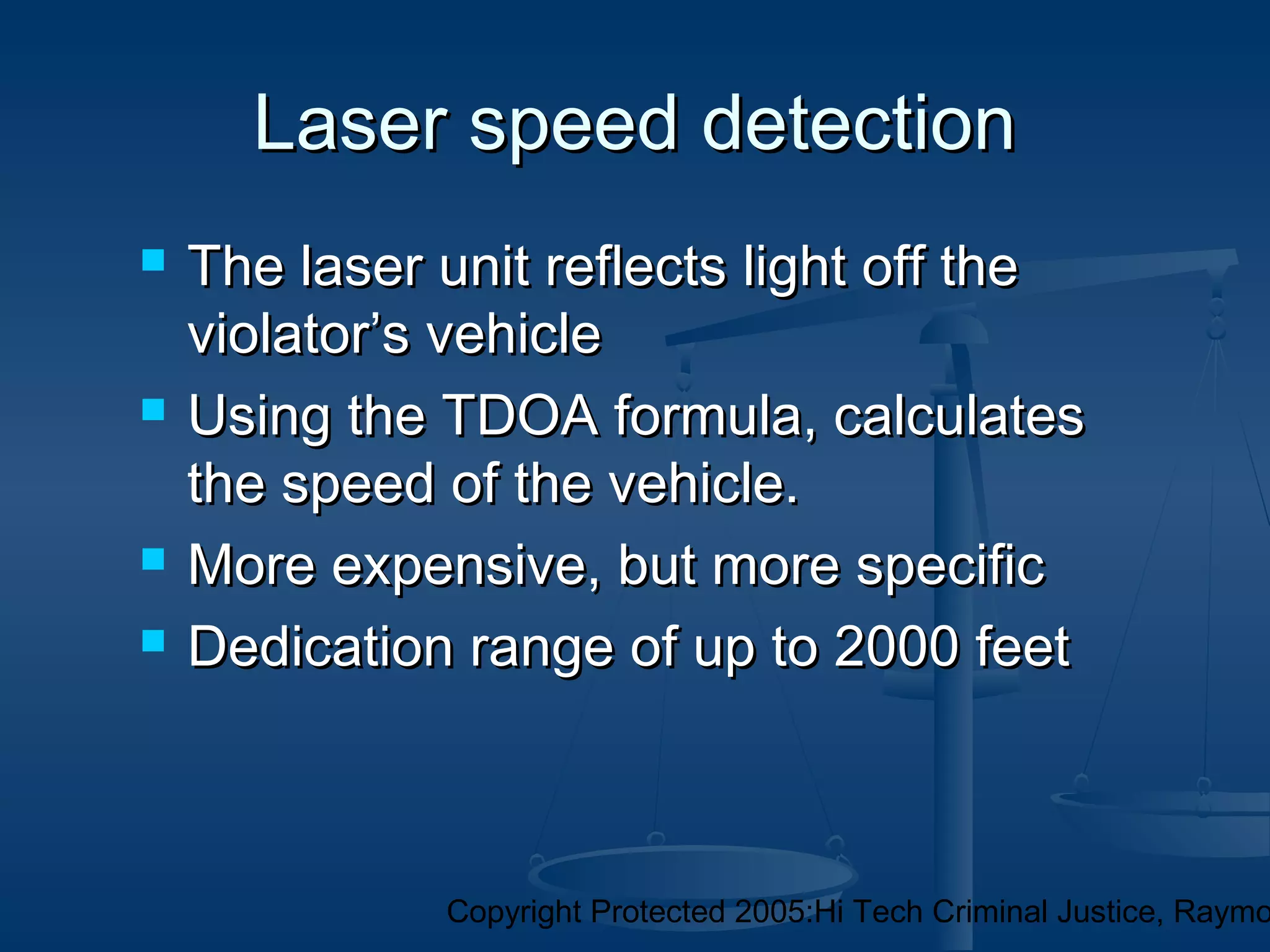 Laser speed detection

- The laser unit reflects light off the violator’s vehicle
- Using the TDOA formula, calculates the speed of the vehicle.
- More expensive, but more specific
- Dedication range of up to 2000 feet

Copyright Protected 2005:Hi Tech Criminal Justice, Raymo